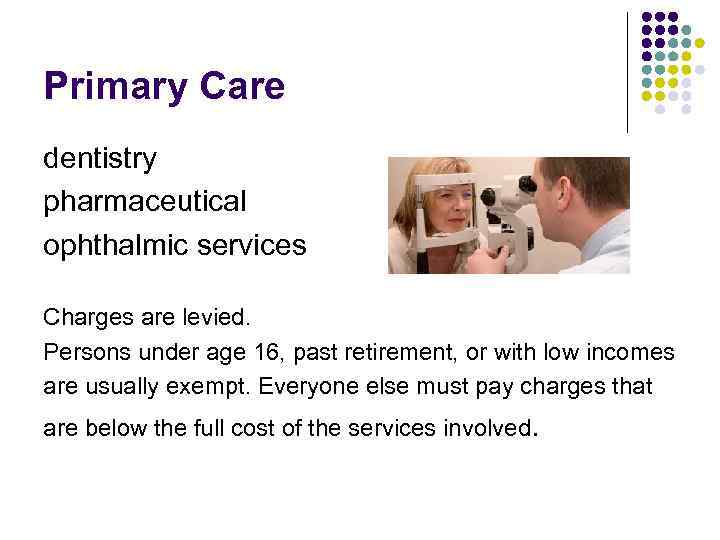 Primary Care

dentistry
pharmaceutical
ophthalmic services

Charges are levied.
Persons under age 16, past retirement, or with low incomes are usually exempt. Everyone else must pay charges that are below the full cost of the services involved.